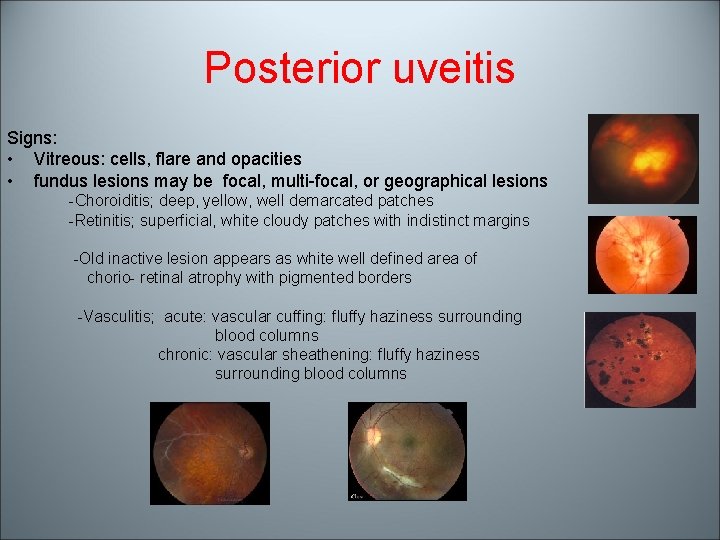 Posterior uveitis

Signs:
• Vitreous: cells, flare and opacities
• fundus lesions may be focal, multi-focal, or geographical lesions
-Choroiditis; deep, yellow, well demarcated patches
-Retinitis; superficial, white cloudy patches with indistinct margins

-Old inactive lesion appears as white well defined area of chorio- retinal atrophy with pigmented borders

-Vasculitis; acute: vascular cuffing: fluffy haziness surrounding blood columns
chronic: vascular sheathening: fluffy haziness surrounding blood columns